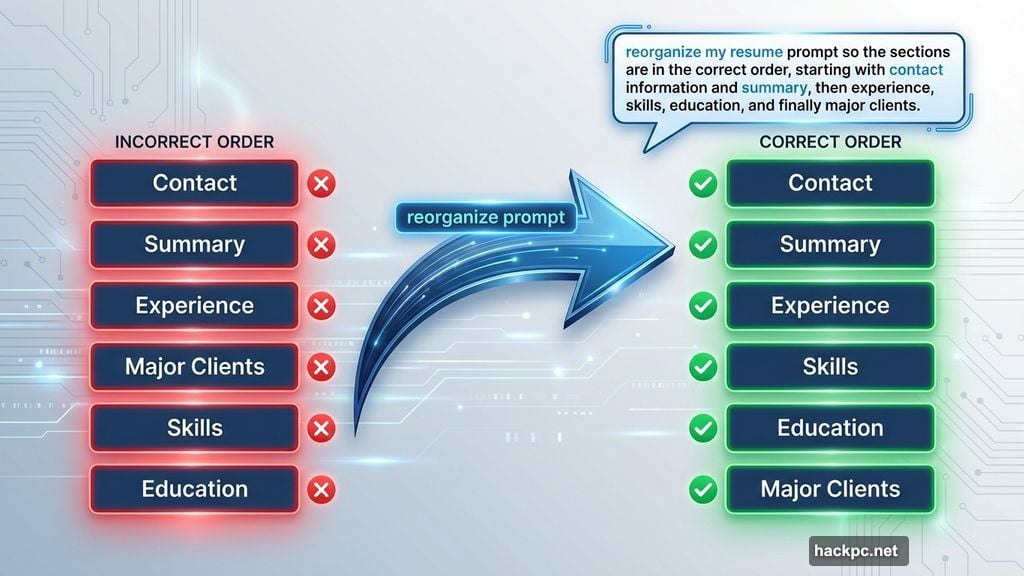 reorganize my resume prompt so the sections are in the correct order, starting with contact information and summary, then experience, skills, education, and finally major clients.

INCORRECT ORDER

Contact

Summary

Experience

Major Clients

Skills

Education

reorganize prompt

CORRECT ORDER

Contact

Summary

Experience

Skills

Education

Major Clients

hackpc.net